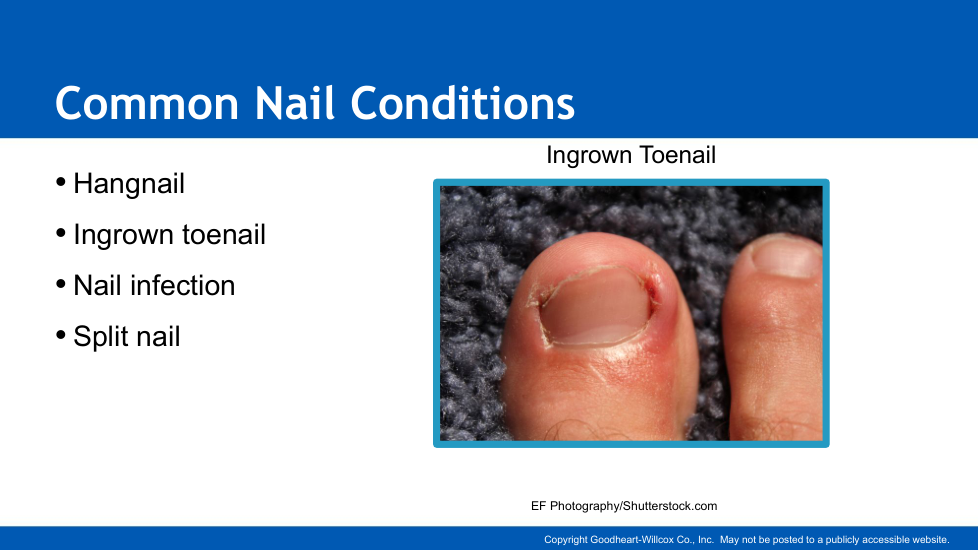 Common Nail Conditions

• Hangnail
• Ingrown toenail
• Nail infection
• Split nail

Ingrown Toenail

EF Photography/Shutterstock.com

Copyright Goodheart-Willcox Co., Inc. May not be posted to a publicly accessible website.